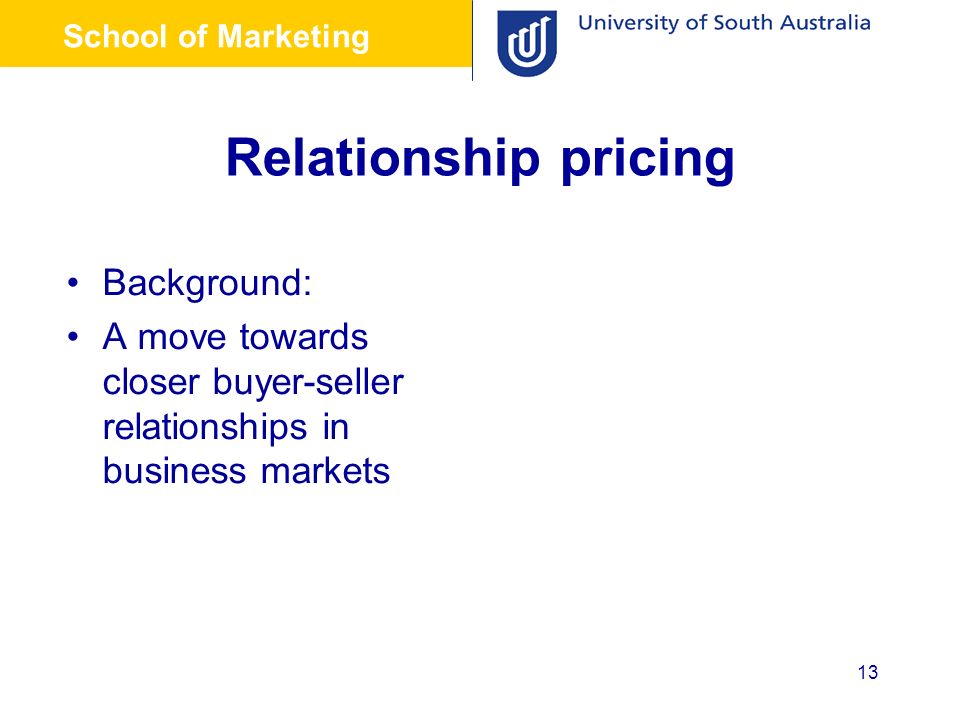 School of Marketing

University of South Australia

Relationship pricing

• Background:
• A move towards closer buyer-seller relationships in business markets

13